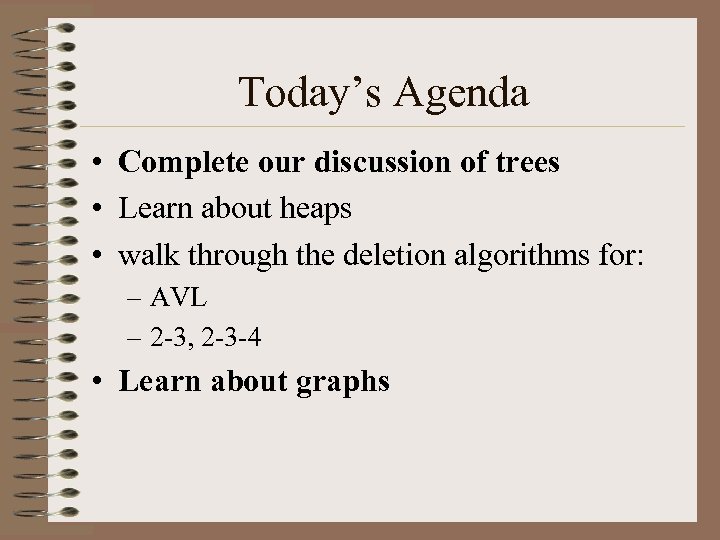 Today’s Agenda

• Complete our discussion of trees
• Learn about heaps
• walk through the deletion algorithms for:
  – AVL
  – 2-3, 2-3-4
• Learn about graphs